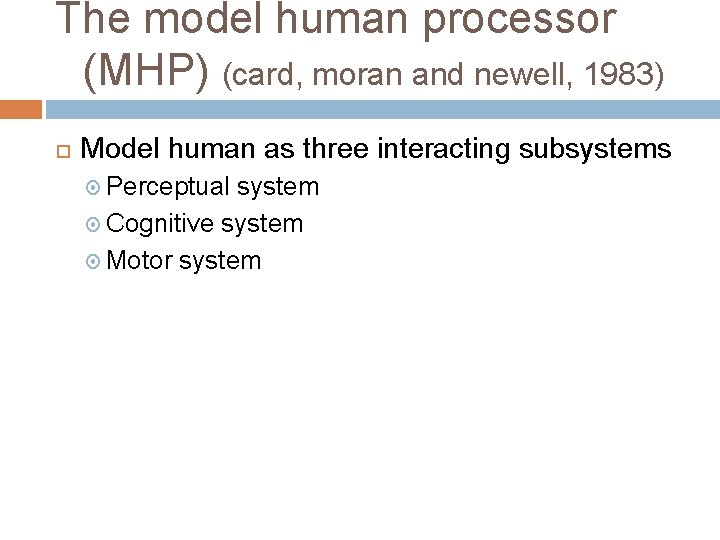 The model human processor (MHP) (card, moran and newell, 1983)

Model human as three interacting subsystems

Perceptual system

Cognitive system

Motor system